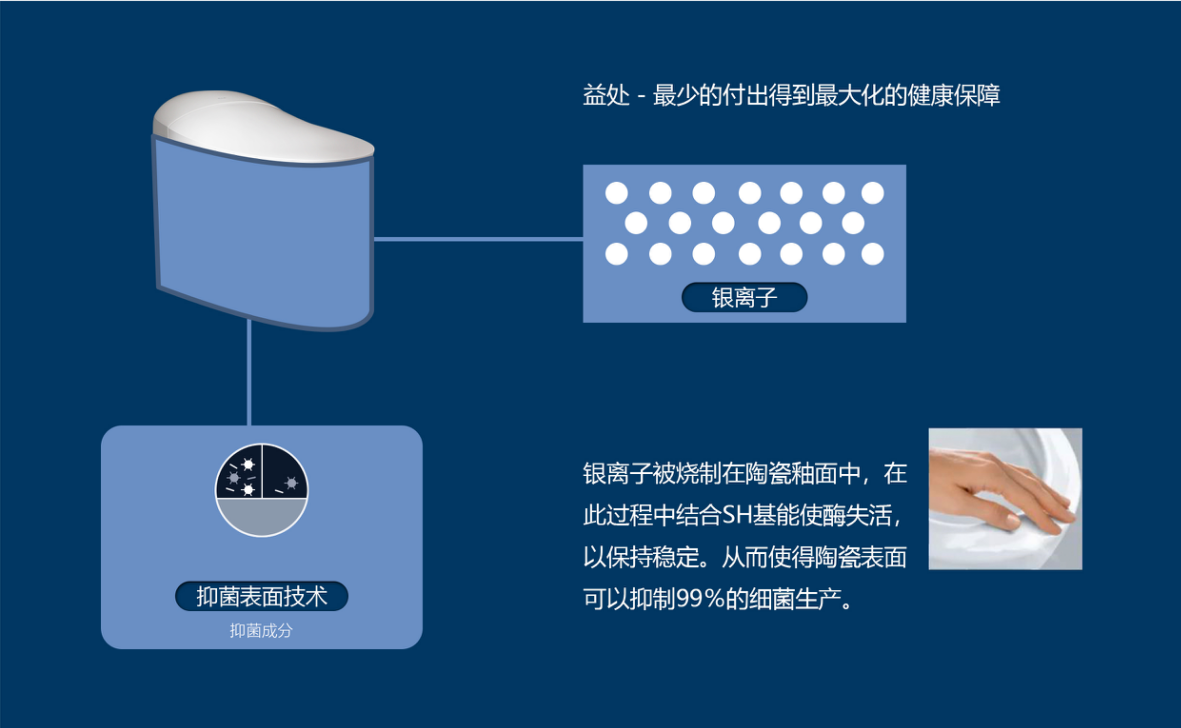 益处 - 最少的付出得到最大化的健康保障

银离子

抑菌表面技术

抑菌成分

银离子被烧制在陶瓷釉面中，在此过程中结合SH基能使酶失活，以保持稳定。从而使得陶瓷表面可以抑制99%的细菌生产。